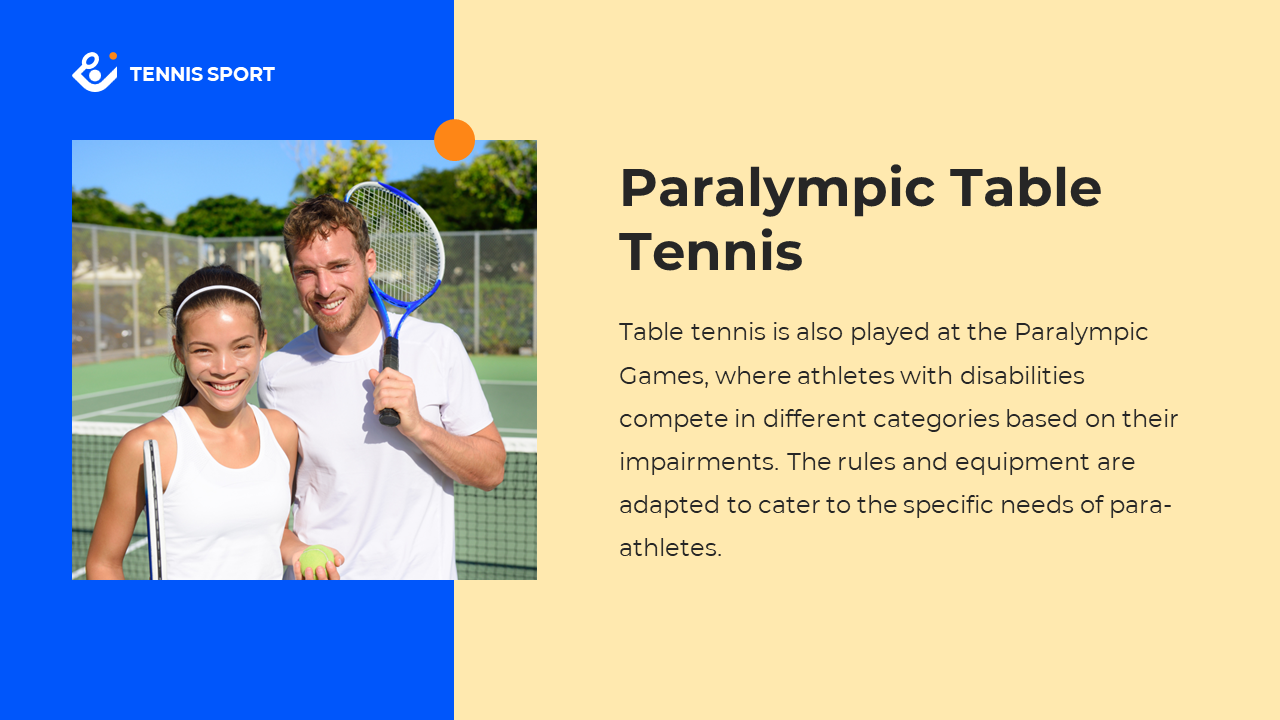 TENNIS SPORT

Paralympic Table Tennis

Table tennis is also played at the Paralympic Games, where athletes with disabilities compete in different categories based on their impairments. The rules and equipment are adapted to cater to the specific needs of para-athletes.